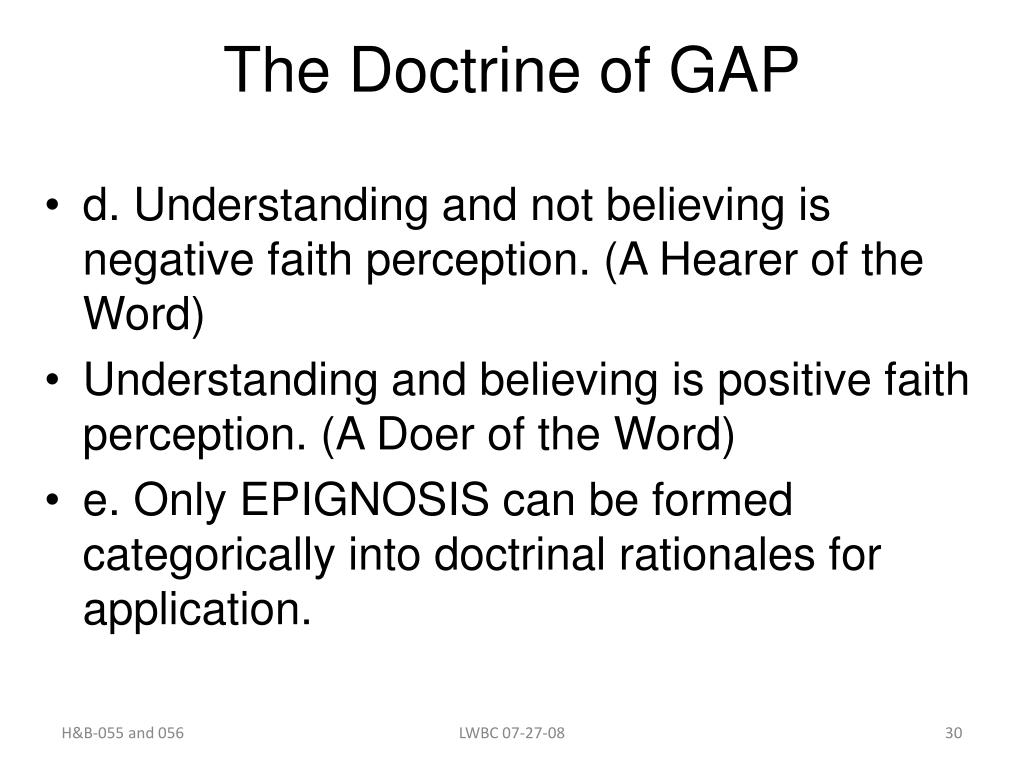 The Doctrine of GAP

• d. Understanding and not believing is negative faith perception. (A Hearer of the Word)
• Understanding and believing is positive faith perception. (A Doer of the Word)
• e. Only EPIGNOSIS can be formed categorically into doctrinal rationales for application.

H&B-055 and 056
LWBC 07-27-08
30